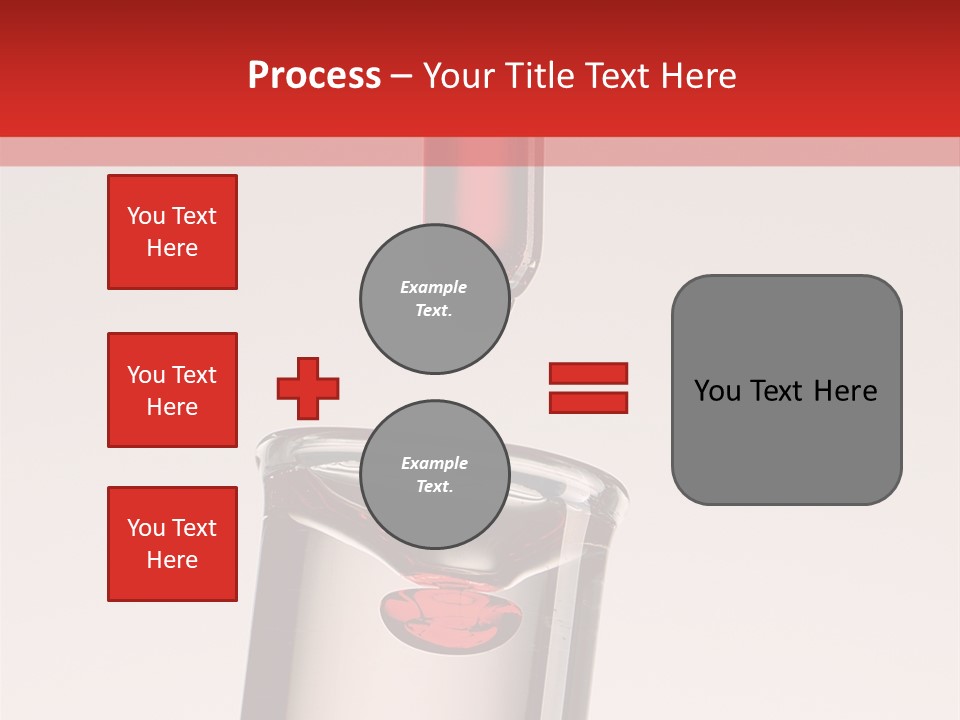 Process – Your Title Text Here

You Text Here

You Text Here

You Text Here

Example Text.

Example Text.

You Text Here